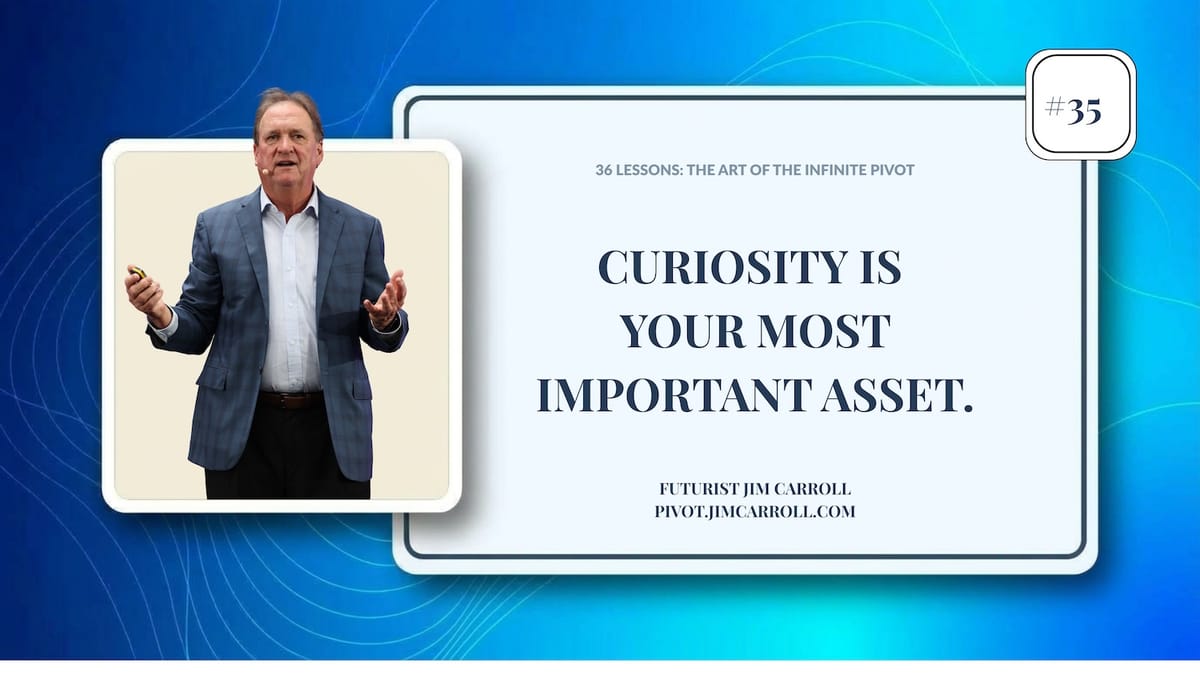 #35

36 LESSONS: THE ART OF THE INFINITE PIVOT

CURIOSITY IS YOUR MOST IMPORTANT ASSET.

FUTURIST JIM CARROLL
PIVOT.JIMCARROLL.COM